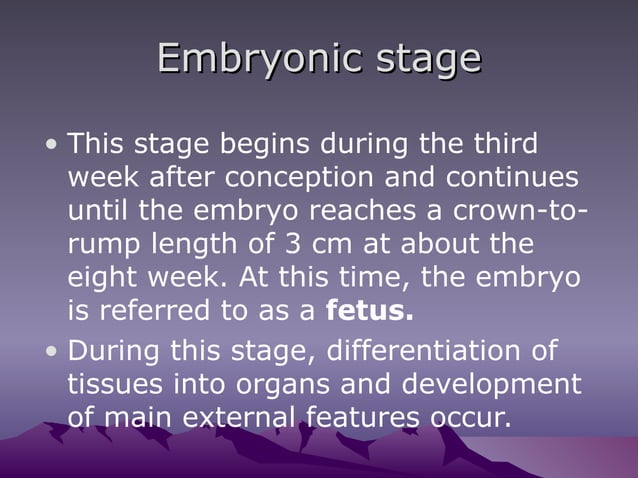 Embryonic stage

• This stage begins during the third week after conception and continues until the embryo reaches a crown-to-rump length of 3 cm at about the eight week. At this time, the embryo is referred to as a fetus.
• During this stage, differentiation of tissues into organs and development of main external features occur.